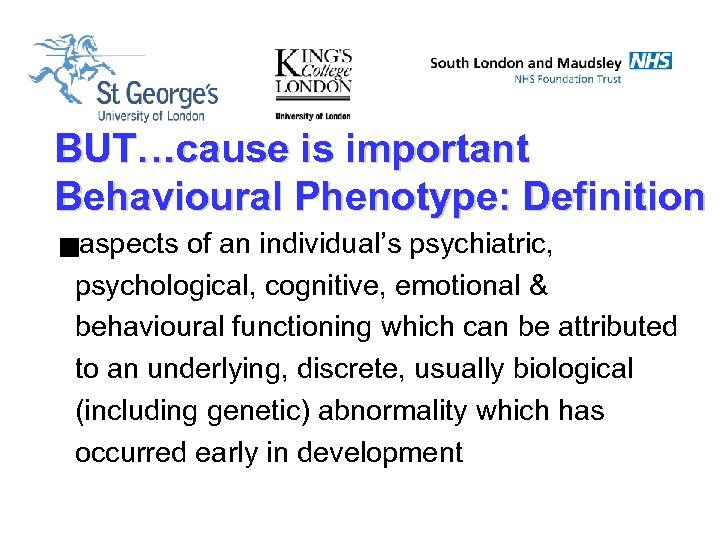 St George's
University of London

KING'S College LONDON
University of London

South London and Maudsley NHS
NHS Foundation Trust

BUT…cause is important
Behavioural Phenotype: Definition

■aspects of an individual's psychiatric, psychological, cognitive, emotional & behavioural functioning which can be attributed to an underlying, discrete, usually biological (including genetic) abnormality which has occurred early in development